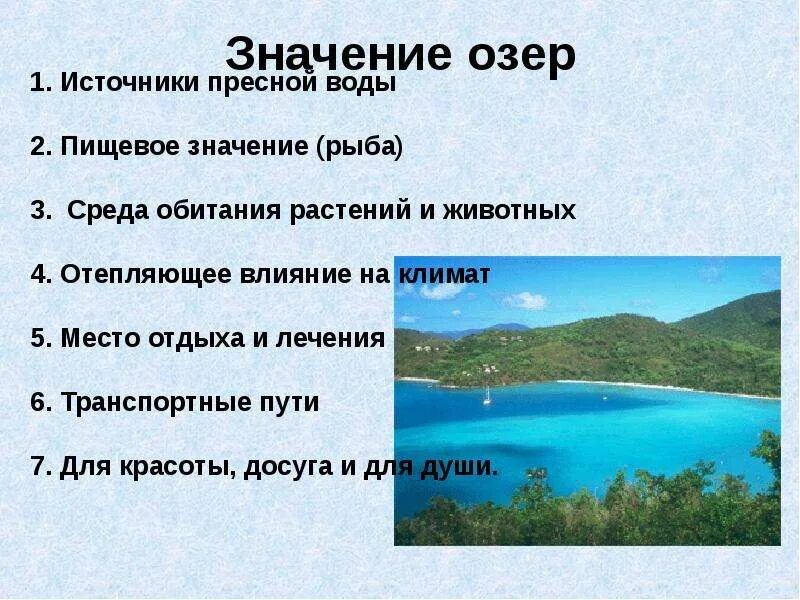 Значение озер

1. Источники пресной воды

2. Пищевое значение (рыба)

3. Среда обитания растений и животных

4. Отепляющее влияние на климат

5. Место отдыха и лечения

6. Транспортные пути

7. Для красоты, досуга и для души.